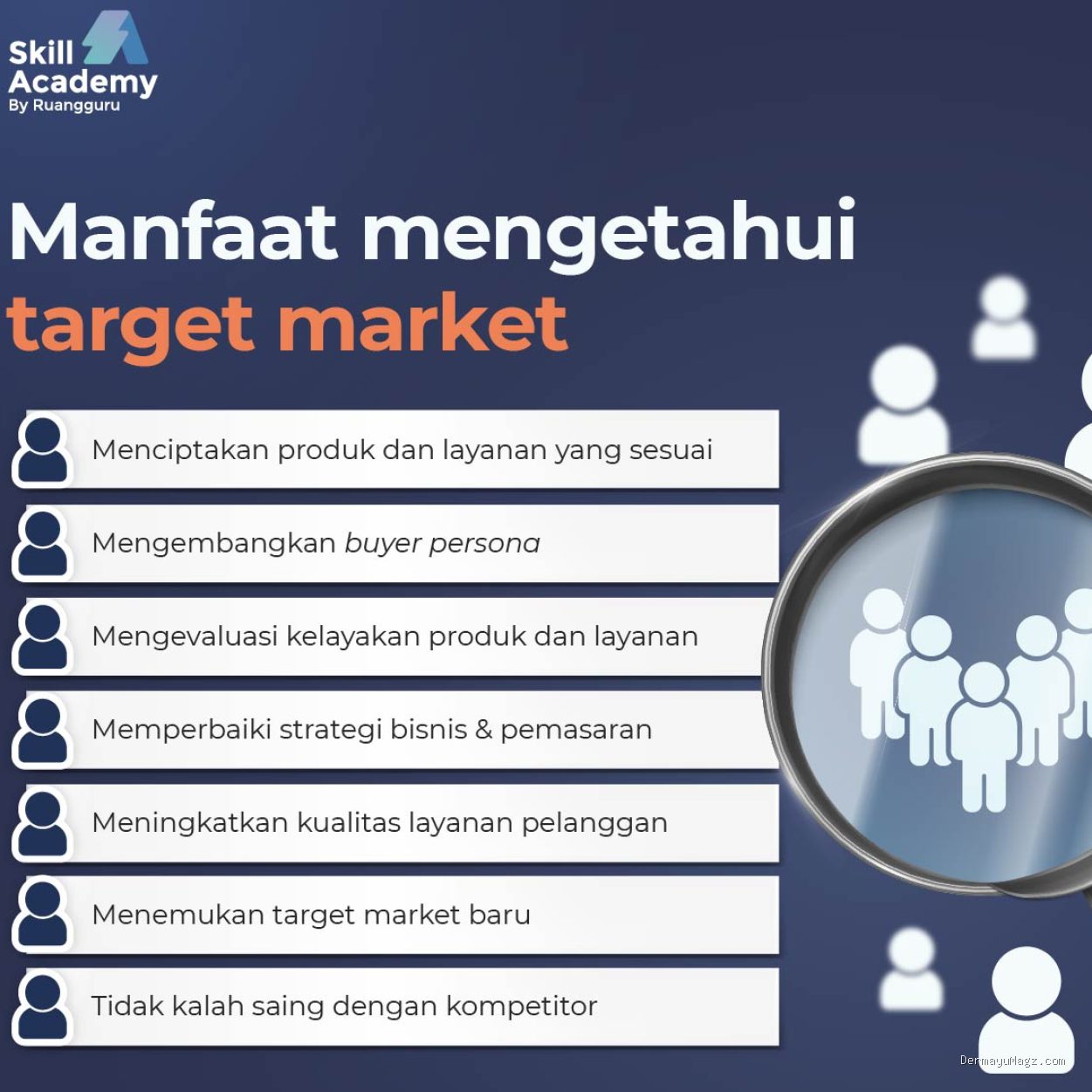 Skill Academy
By Ruangguru

Manfaat mengetahui target market

Menciptakan produk dan layanan yang sesuai

Mengembangkan buyer persona

Mengevaluasi kelayakan produk dan layanan

Memperbaiki strategi bisnis & pemasaran

Meningkatkan kualitas layanan pelanggan

Menemukan target market baru

Tidak kalah saing dengan kompetitor

DermayuMagz.com